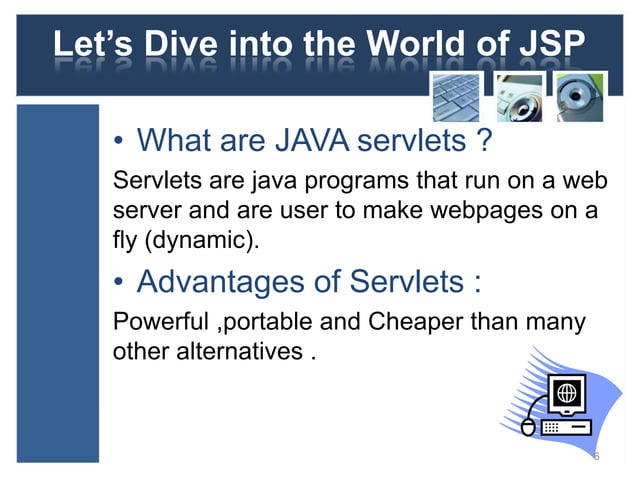 Let's Dive into the World of JSP

• What are JAVA servlets ?

Servlets are java programs that run on a web server and are user to make webpages on a fly (dynamic).

• Advantages of Servlets :

Powerful ,portable and Cheaper than many other alternatives .

6